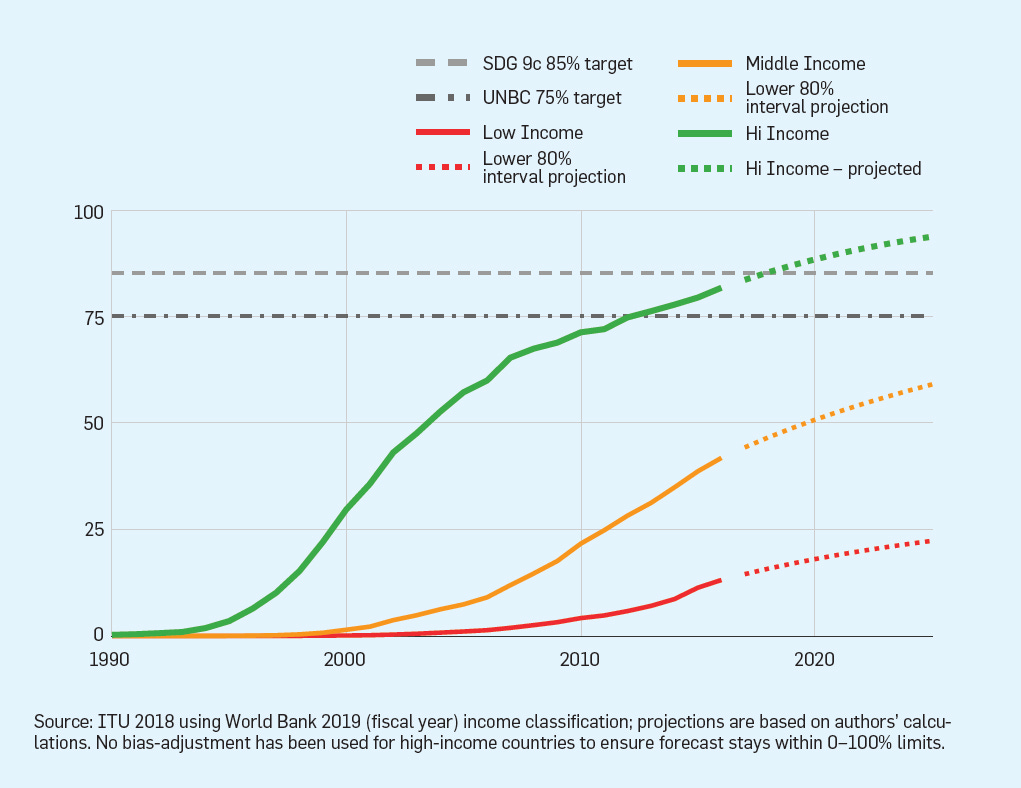 SDG 9c 85% target
UNBC 75% target
Low Income
Lower 80% interval projection
Middle Income
Lower 80% interval projection
Hi Income
Hi Income – projected

100
75
50
25
0
1990
2000
2010
2020

Source: ITU 2018 using World Bank 2019 (fiscal year) income classification; projections are based on authors' calculations. No bias-adjustment has been used for high-income countries to ensure forecast stays within 0–100% limits.